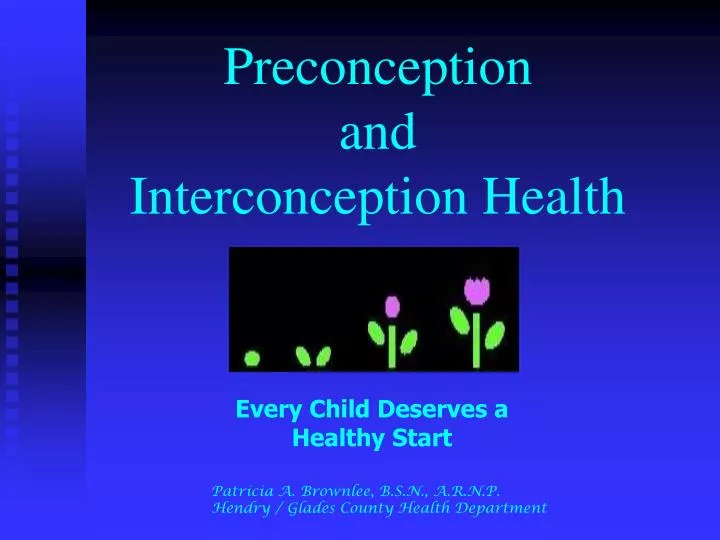 Preconception
and
Interconception Health

Every Child Deserves a Healthy Start

Patricia A. Brownlee, B.S.N., A.R.N.P.
Hendry / Glades County Health Department